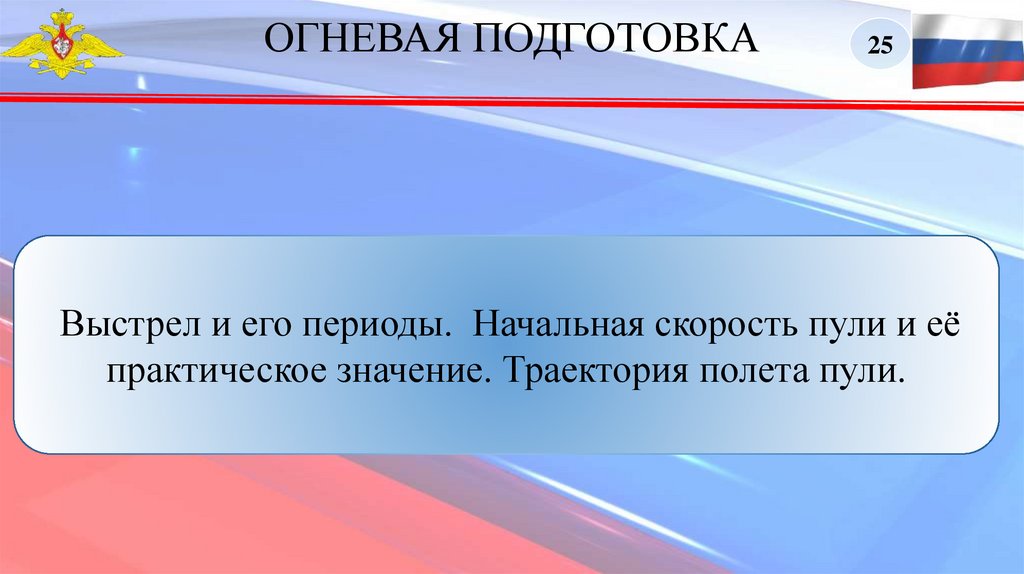 ОГНЕВАЯ ПОДГОТОВКА

25

Выстрел и его периоды. Начальная скорость пули и её практическое значение. Траектория полета пули.